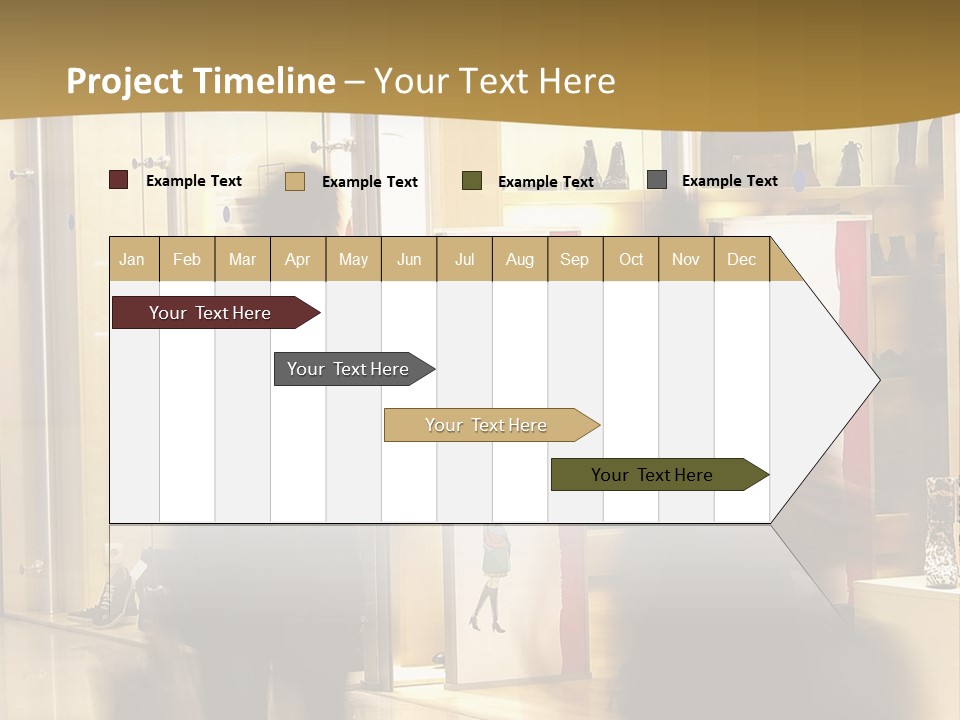 Project Timeline – Your Text Here

Example Text
Example Text
Example Text
Example Text

| Jan | Feb | Mar | Apr | May | Jun | Jul | Aug | Sep | Oct | Nov | Dec |
|---|---|---|---|---|---|---|---|---|---|---|---|

Your Text Here

Your Text Here

Your Text Here

Your Text Here